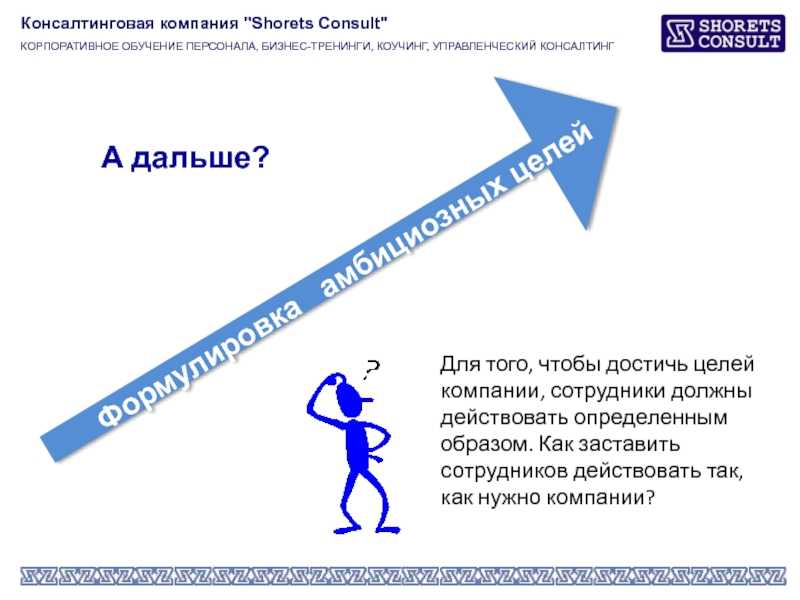 Консалтинговая компания "Shorets Consult"

КОРПОРАТИВНОЕ ОБУЧЕНИЕ ПЕРСОНАЛА, БИЗНЕС-ТРЕНИНГИ, КОУЧИНГ, УПРАВЛЕНЧЕСКИЙ КОНСАЛТИНГ

SHORETS CONSULT

А дальше?

Формулировка амбициозных целей

?

Для того, чтобы достичь целей компании, сотрудники должны действовать определенным образом. Как заставить сотрудников действовать так, как нужно компании?